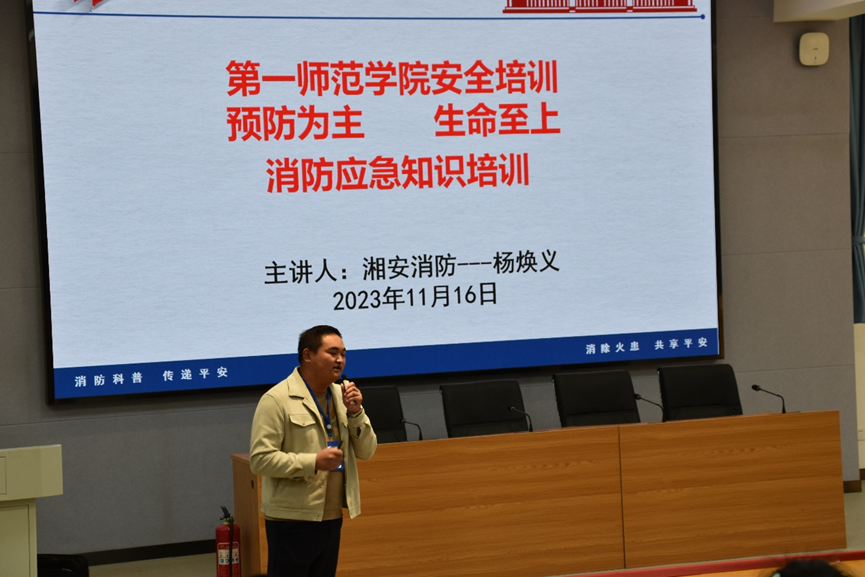 第一师范学院安全培训
预防为主　　生命至上
消防应急知识培训

主讲人：湘安消防---杨焕义
2023年11月16日

消防科普　传递平安

消除火患　共享平安